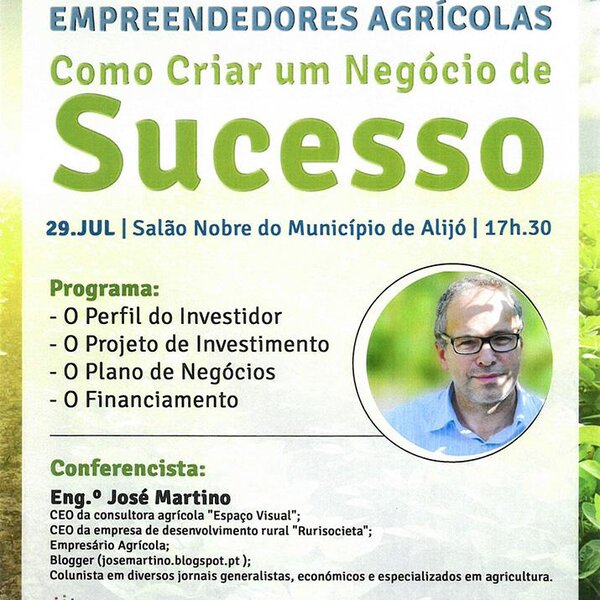 EMPREENDEDORES AGRÍCOLAS
Como Criar um Negócio de
Sucesso

29.JUL | Salão Nobre do Município de Alijó | 17h.30

Programa:
- O Perfil do Investidor
- O Projeto de Investimento
- O Plano de Negócios
- O Financiamento

Conferencista:
Eng.º José Martino
CEO da consultora agrícola "Espaço Visual";
CEO da empresa de desenvolvimento rural "Rurisocieta";
Empresário Agrícola;
Blogger (josemartino.blogspot.pt );
Colunista em diversos jornais generalistas, económicos e especializados em agricultura.